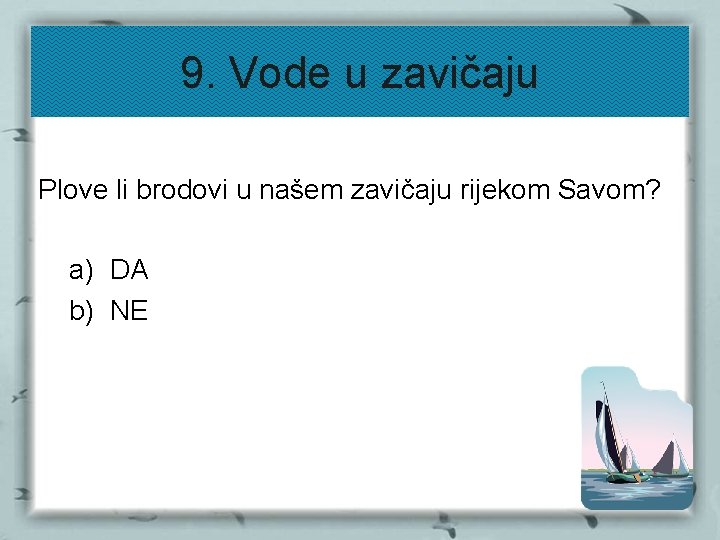 9. Vode u zavičaju

Plove li brodovi u našem zavičaju rijekom Savom?

a) DA
b) NE